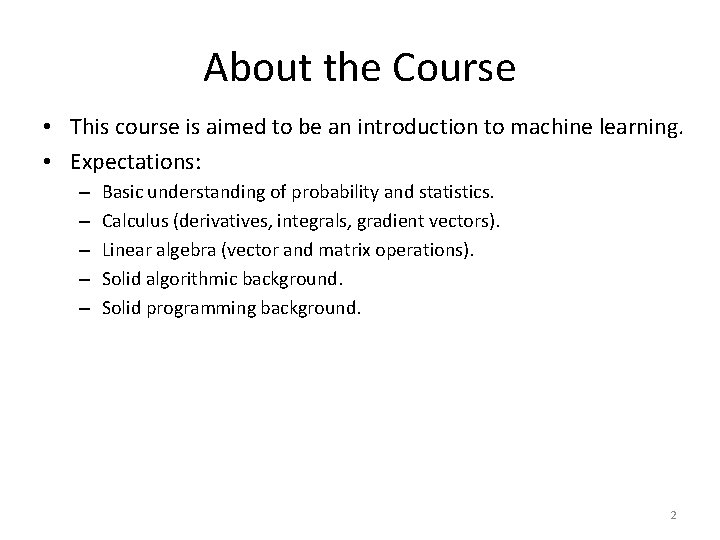 About the Course

• This course is aimed to be an introduction to machine learning.

• Expectations:

– Basic understanding of probability and statistics.

– Calculus (derivatives, integrals, gradient vectors).

– Linear algebra (vector and matrix operations).

– Solid algorithmic background.

– Solid programming background.

2